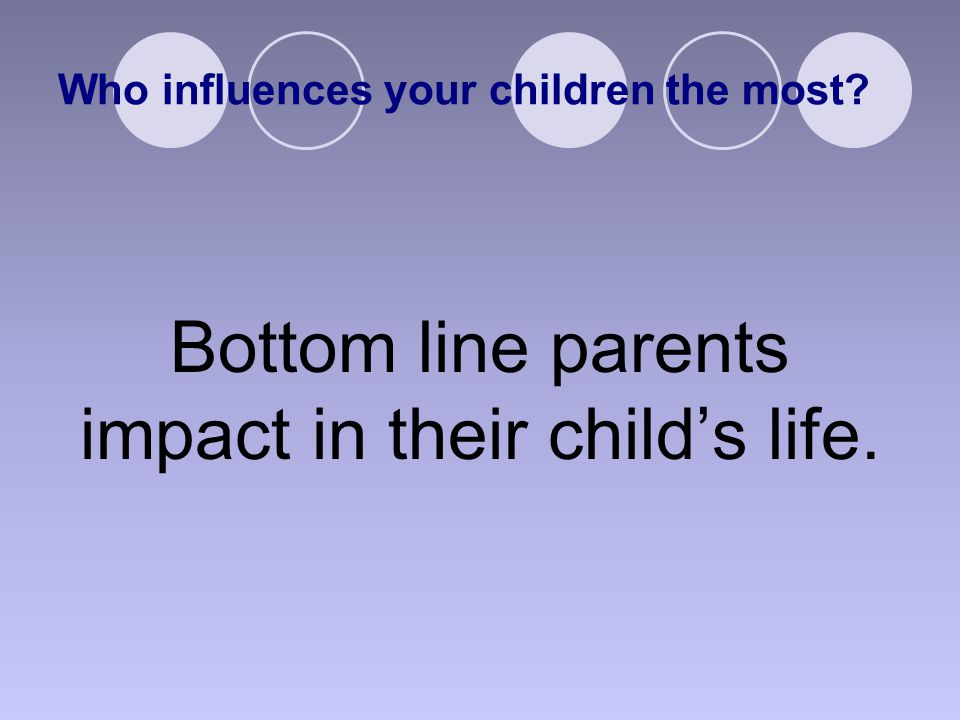 Who influences your children the most?

Bottom line parents impact in their child’s life.